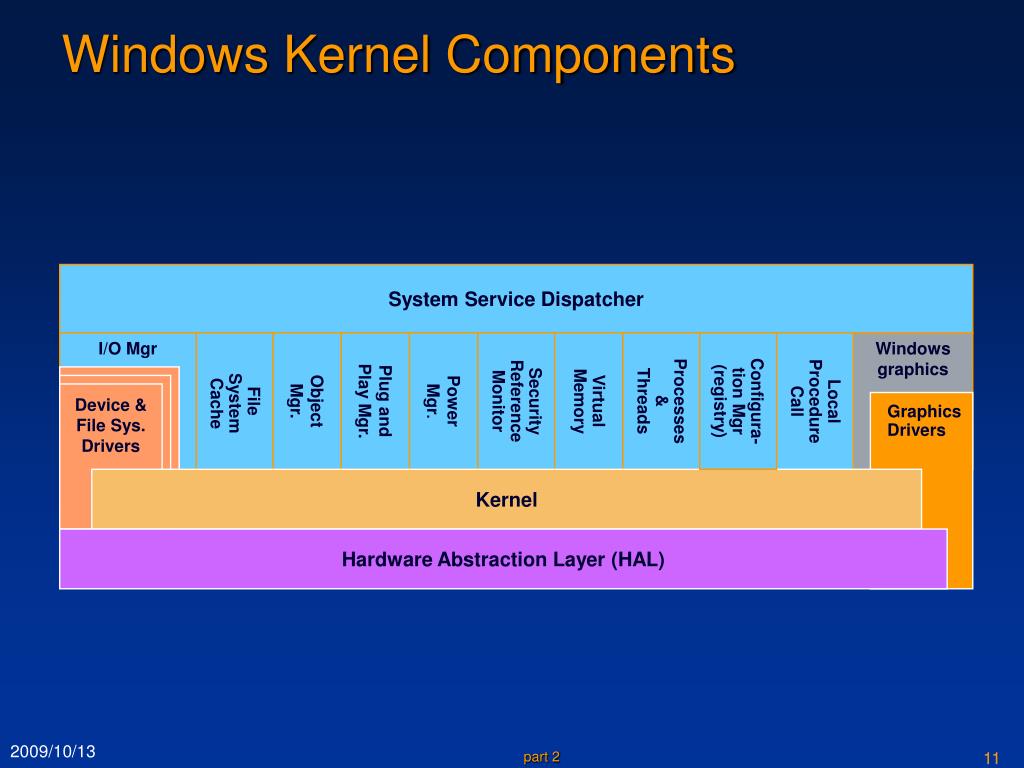 Windows Kernel Components

System Service Dispatcher

I/O Mgr

Device & File Sys. Drivers

File System Cache

Object Mgr.

Plug and Play Mgr.

Power Mgr.

Security Reference Monitor

Virtual Memory

Processes & Threads

Configura-tion Mgr (registry)

Local Procedure Call

Windows graphics

Graphics Drivers

Kernel

Hardware Abstraction Layer (HAL)

2009/10/13

part 2

11